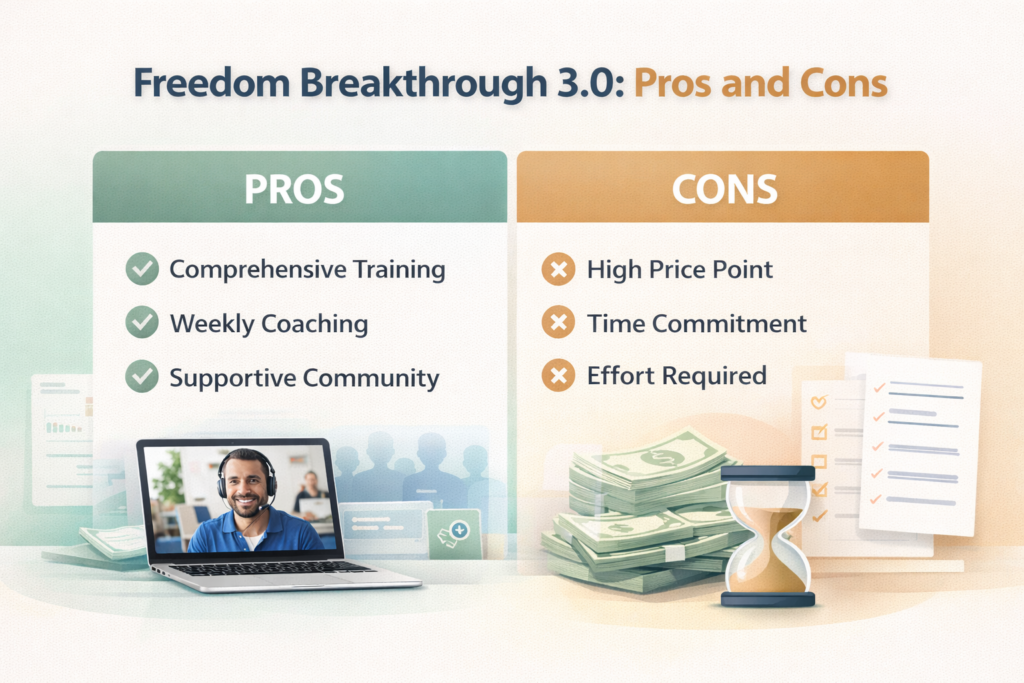 Freedom Breakthrough 3.0: Pros and Cons

PROS

Comprehensive Training

Weekly Coaching

Supportive Community

CONS

High Price Point

Time Commitment

Effort Required